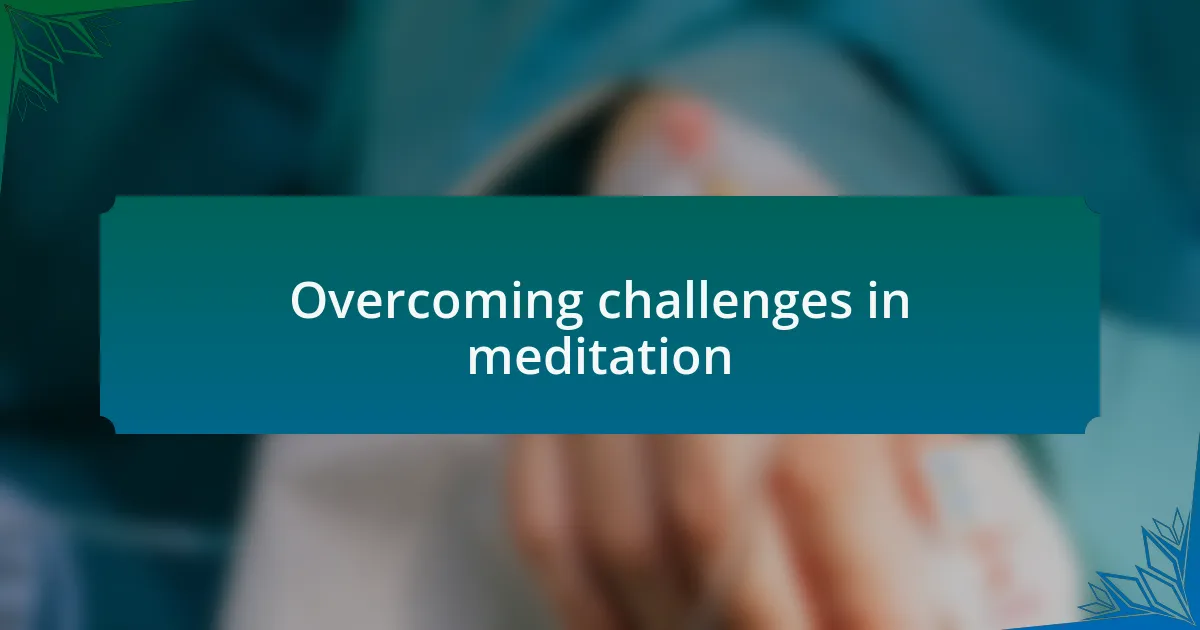 Overcoming challenges in meditation